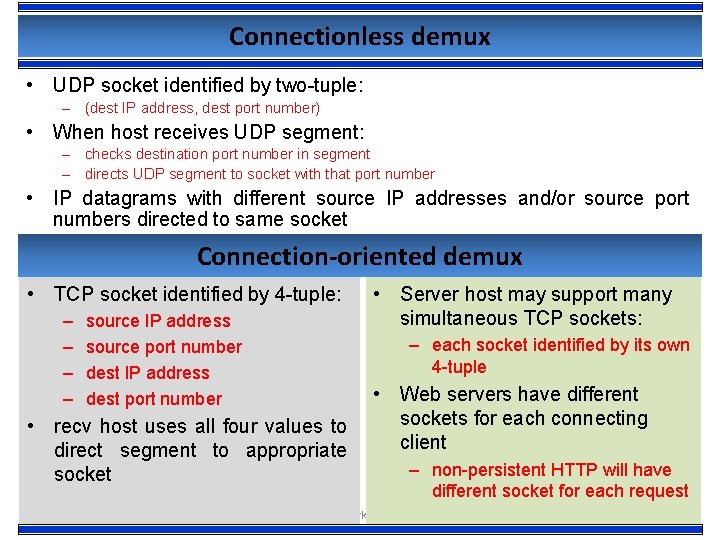 Connectionless demux

• UDP socket identified by two-tuple:
  – (dest IP address, dest port number)
• When host receives UDP segment:
  – checks destination port number in segment
  – directs UDP segment to socket with that port number
• IP datagrams with different source IP addresses and/or source port numbers directed to same socket

Connection-oriented demux

• TCP socket identified by 4-tuple:
  – source IP address
  – source port number
  – dest IP address
  – dest port number
• recv host uses all four values to direct segment to appropriate socket

• Server host may support many simultaneous TCP sockets:
  – each socket identified by its own 4-tuple
• Web servers have different sockets for each connecting client
  – non-persistent HTTP will have different socket for each request